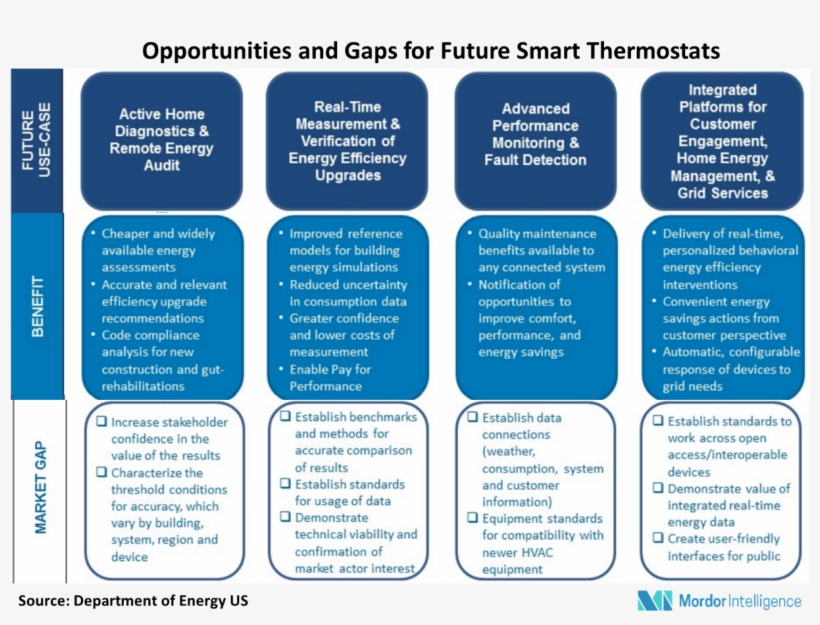 Opportunities and Gaps for Future Smart Thermostats

| | | | | |
|---|---|---|---|---|
| FUTURE USE-CASE | Active Home Diagnostics & Remote Energy Audit | Real-Time Measurement & Verification of Energy Efficiency Upgrades | Advanced Performance Monitoring & Fault Detection | Integrated Platforms for Customer Engagement, Home Energy Management, & Grid Services |
| BENEFIT | • Cheaper and widely available energy assessments • Accurate and relevant efficiency upgrade recommendations • Code compliance analysis for new construction and gut-rehabilitations | • Improved reference models for building energy simulations • Reduced uncertainty in consumption data • Greater confidence and lower costs of measurement • Enable Pay for Performance | • Quality maintenance benefits available to any connected system • Notification of opportunities to improve comfort, performance, and energy savings | • Delivery of real-time, personalized behavioral energy efficiency interventions • Convenient energy savings actions from customer perspective • Automatic, configurable response of devices to grid needs |
| MARKET GAP | ❑ Increase stakeholder confidence in the value of the results ❑ Characterize the threshold conditions for accuracy, which vary by building, system, region and device | ❑ Establish benchmarks and methods for accurate comparison of results ❑ Establish standards for usage of data ❑ Demonstrate technical viability and confirmation of market actor interest | ❑ Establish data connections (weather, consumption, system and customer information) ❑ Equipment standards for compatibility with newer HVAC equipment | ❑ Establish standards to work across open access/interoperable devices ❑ Demonstrate value of integrated real-time energy data ❑ Create user-friendly interfaces for public |

Source: Department of Energy US

Mordor Intelligence